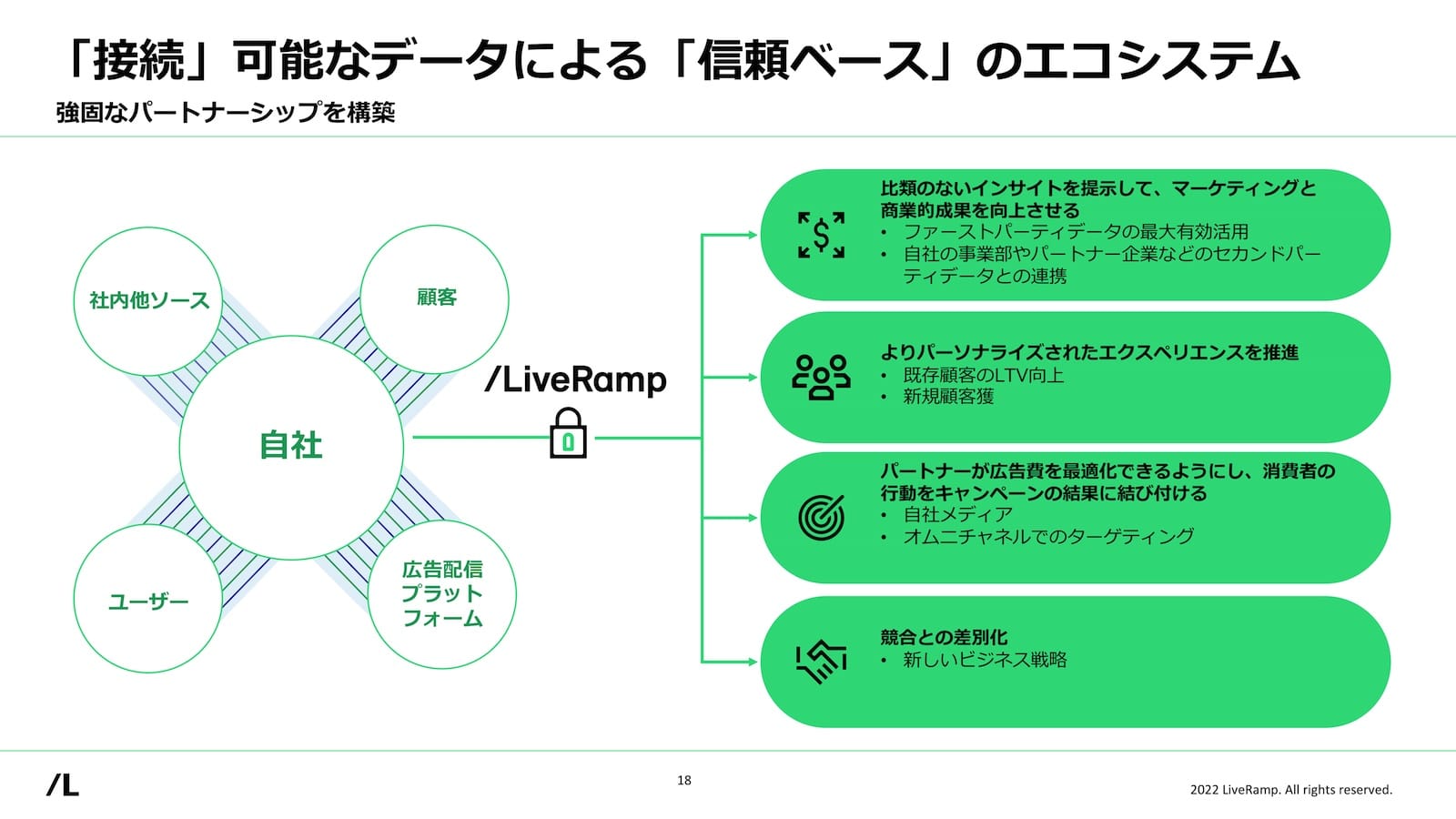 「接続」可能なデータによる「信頼ベース」のエコシステム

強固なパートナーシップを構築

社内他ソース

顧客

自社

ユーザー

広告配信プラットフォーム

/LiveRamp

比類のないインサイトを提示して、マーケティングと商業的成果を向上させる
• ファーストパーティデータの最大有効活用
• 自社の事業部やパートナー企業などのセカンドパーティデータとの連携

よりパーソナライズされたエクスペリエンスを推進
• 既存顧客のLTV向上
• 新規顧客獲

パートナーが広告費を最適化できるようにし、消費者の行動をキャンペーンの結果に結び付ける
• 自社メディア
• オムニチャネルでのターゲティング

競合との差別化
• 新しいビジネス戦略

/L

18

2022 LiveRamp. All rights reserved.